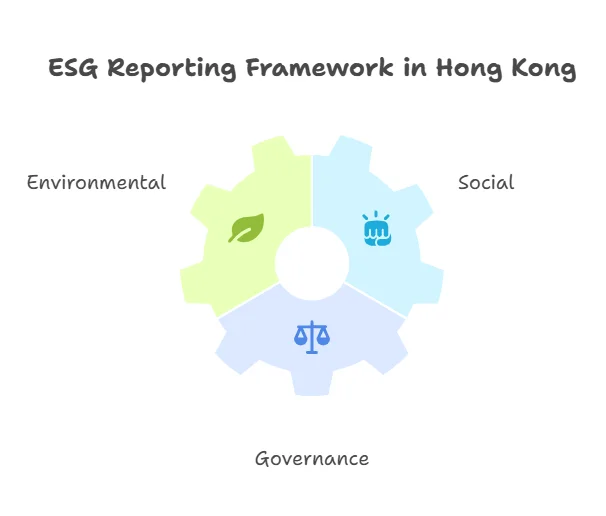 ESG Reporting Framework in Hong Kong

Environmental

Social

Governance